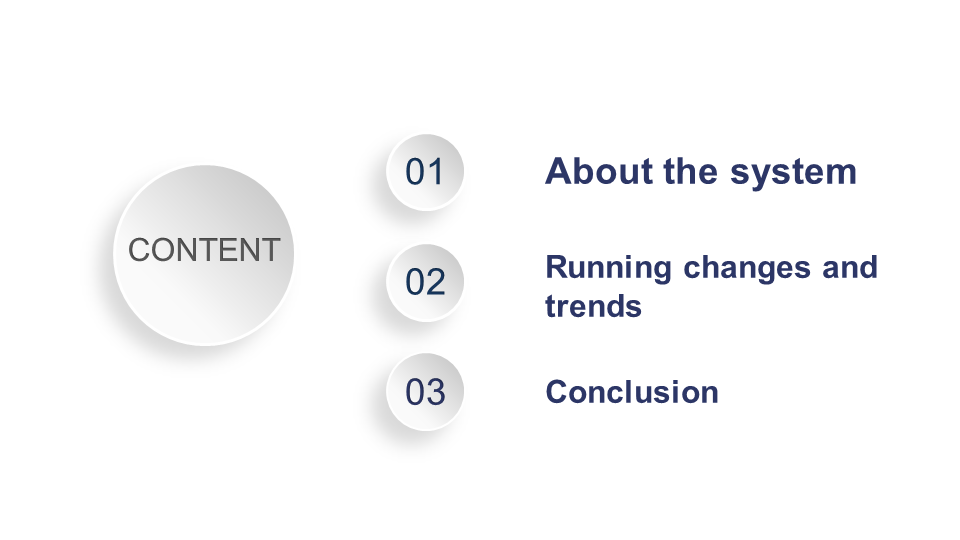 CONTENT

01 About the system

02 Running changes and trends

03 Conclusion